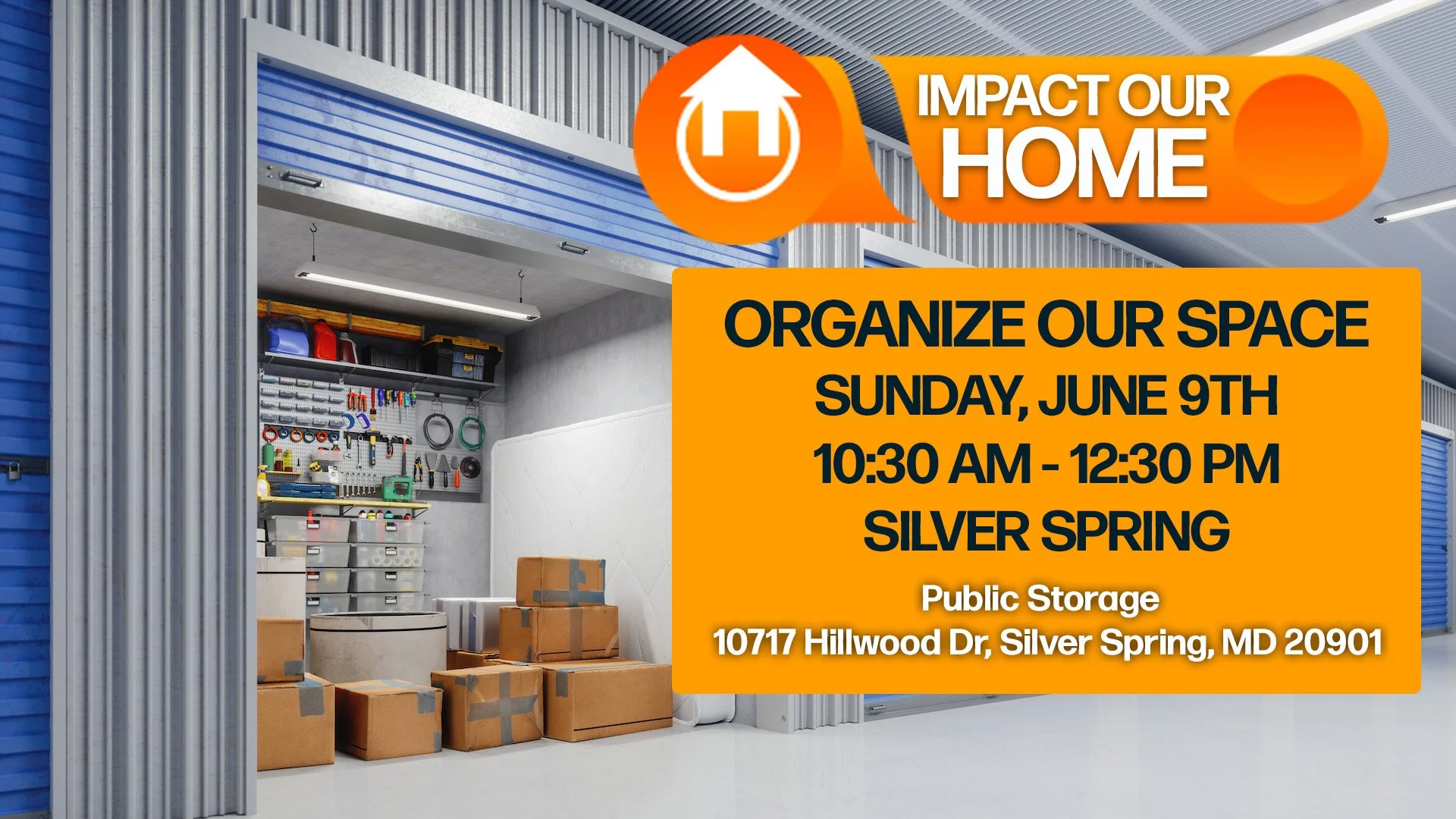 IMPACT OUR HOME

ORGANIZE OUR SPACE
SUNDAY, JUNE 9TH
10:30 AM - 12:30 PM
SILVER SPRING

Public Storage
10717 Hillwood Dr, Silver Spring, MD 20901